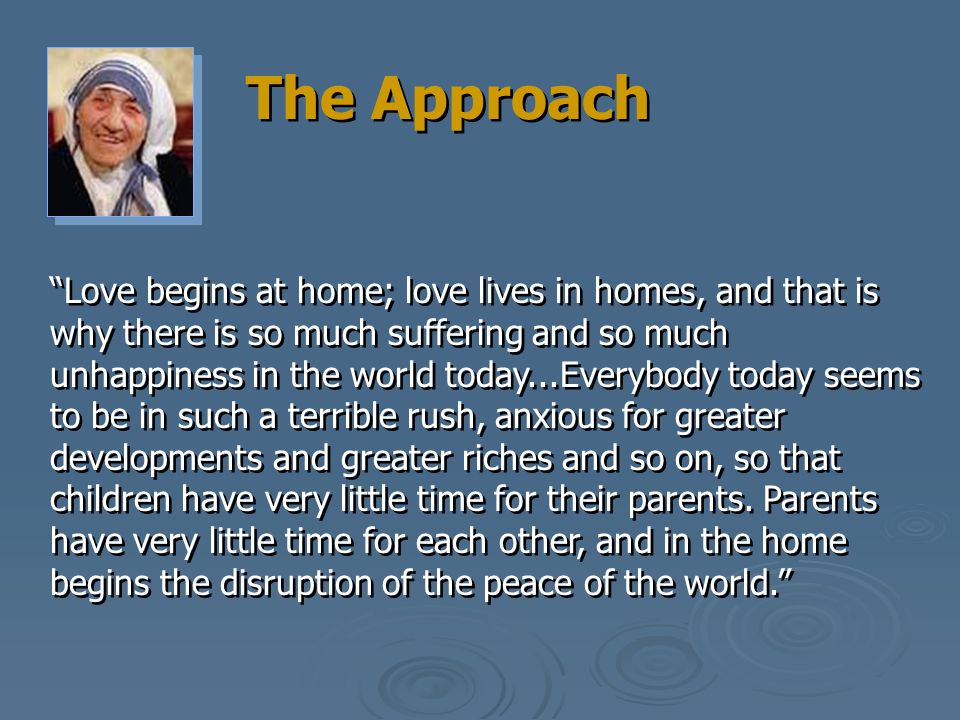 The Approach

“Love begins at home; love lives in homes, and that is why there is so much suffering and so much unhappiness in the world today...Everybody today seems to be in such a terrible rush, anxious for greater developments and greater riches and so on, so that children have very little time for their parents. Parents have very little time for each other, and in the home begins the disruption of the peace of the world.”